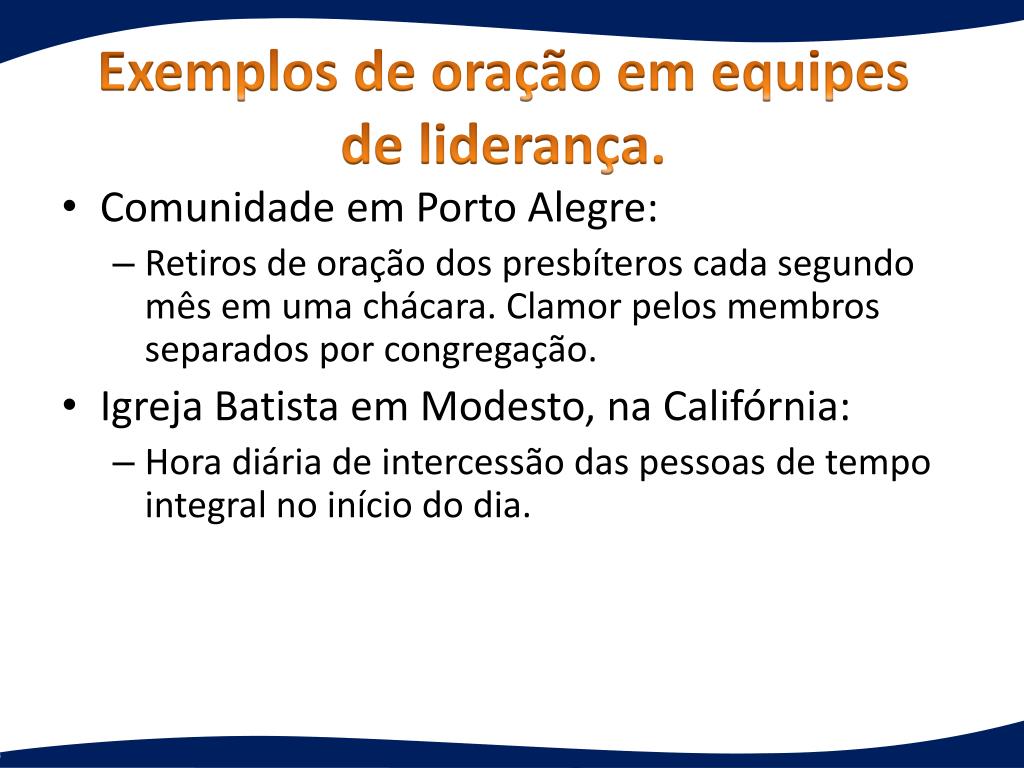 Exemplos de oração em equipes de liderança.

• Comunidade em Porto Alegre:
– Retiros de oração dos presbíteros cada segundo mês em uma chácara. Clamor pelos membros separados por congregação.
• Igreja Batista em Modesto, na Califórnia:
– Hora diária de intercessão das pessoas de tempo integral no início do dia.